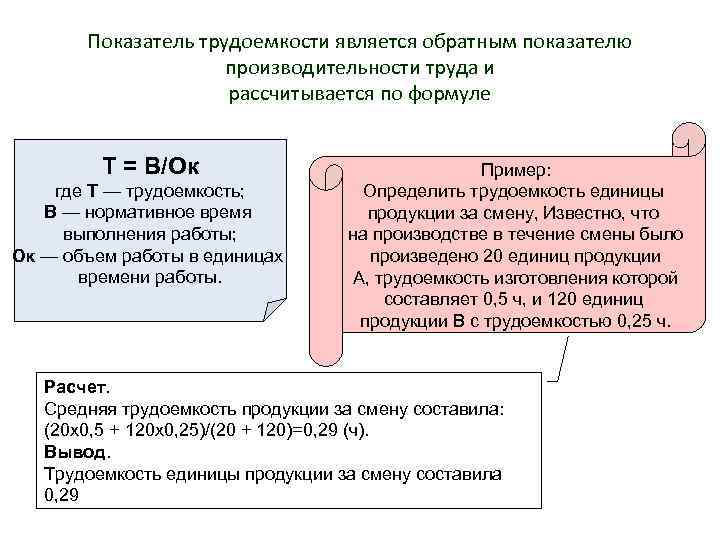 Показатель трудоемкости является обратным показателю производительности труда и рассчитывается по формуле

Т = В/Ок
где Т — трудоемкость;
В — нормативное время выполнения работы;
Ок — объем работы в единицах времени работы.

Пример:
Определить трудоемкость единицы продукции за смену, Известно, что на производстве в течение смены было произведено 20 единиц продукции А, трудоемкость изготовления которой составляет 0,5 ч, и 120 единиц продукции В с трудоемкостью 0,25 ч.

Расчет.
Средняя трудоемкость продукции за смену составила: (20х0,5 + 120х0,25)/(20 + 120)=0,29 (ч).
Вывод.
Трудоемкость единицы продукции за смену составила 0,29